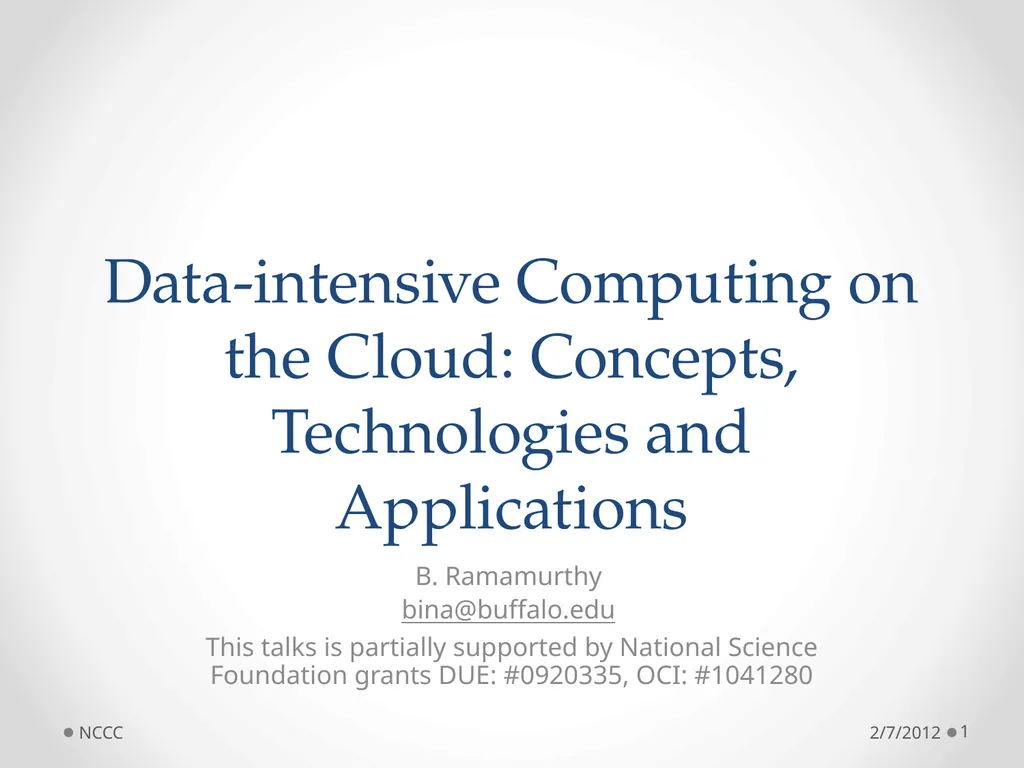 Data-intensive Computing on the Cloud: Concepts, Technologies and Applications

B. Ramamurthy
bina@buffalo.edu
This talks is partially supported by National Science Foundation grants DUE: #0920335, OCI: #1041280

NCCC

2/7/2012

1